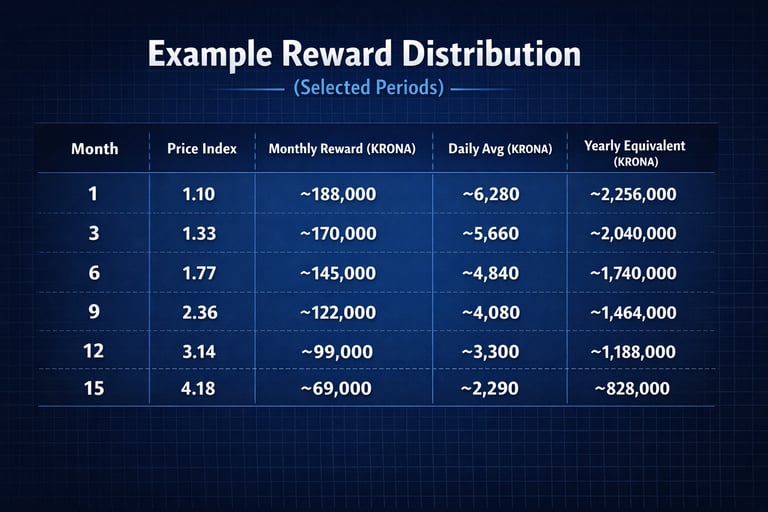 Example Reward Distribution

(Selected Periods)

| Month | Price Index | Monthly Reward (KRONA) | Daily Avg (KRONA) | Yearly Equivalent (KRONA) |
|---|---|---|---|---|
| 1 | 1.10 | ~188,000 | ~6,280 | ~2,256,000 |
| 3 | 1.33 | ~170,000 | ~5,660 | ~2,040,000 |
| 6 | 1.77 | ~145,000 | ~4,840 | ~1,740,000 |
| 9 | 2.36 | ~122,000 | ~4,080 | ~1,464,000 |
| 12 | 3.14 | ~99,000 | ~3,300 | ~1,188,000 |
| 15 | 4.18 | ~69,000 | ~2,290 | ~828,000 |